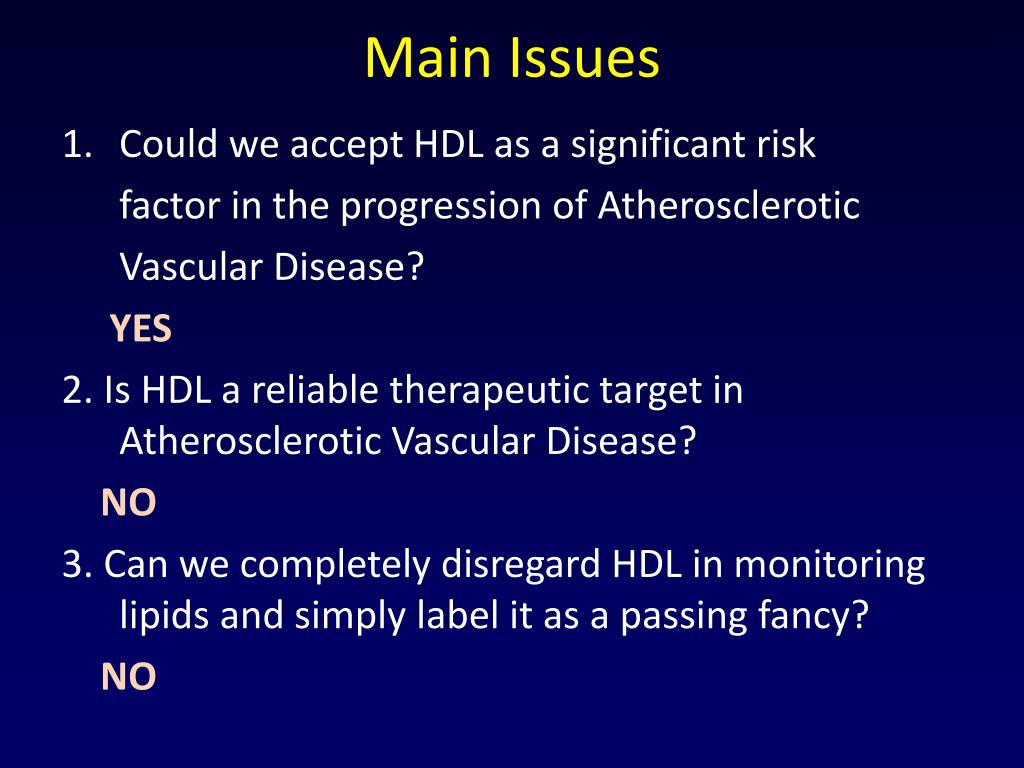 Main Issues

1. Could we accept HDL as a significant risk factor in the progression of Atherosclerotic Vascular Disease?

YES

2. Is HDL a reliable therapeutic target in Atherosclerotic Vascular Disease?

NO

3. Can we completely disregard HDL in monitoring lipids and simply label it as a passing fancy?

NO